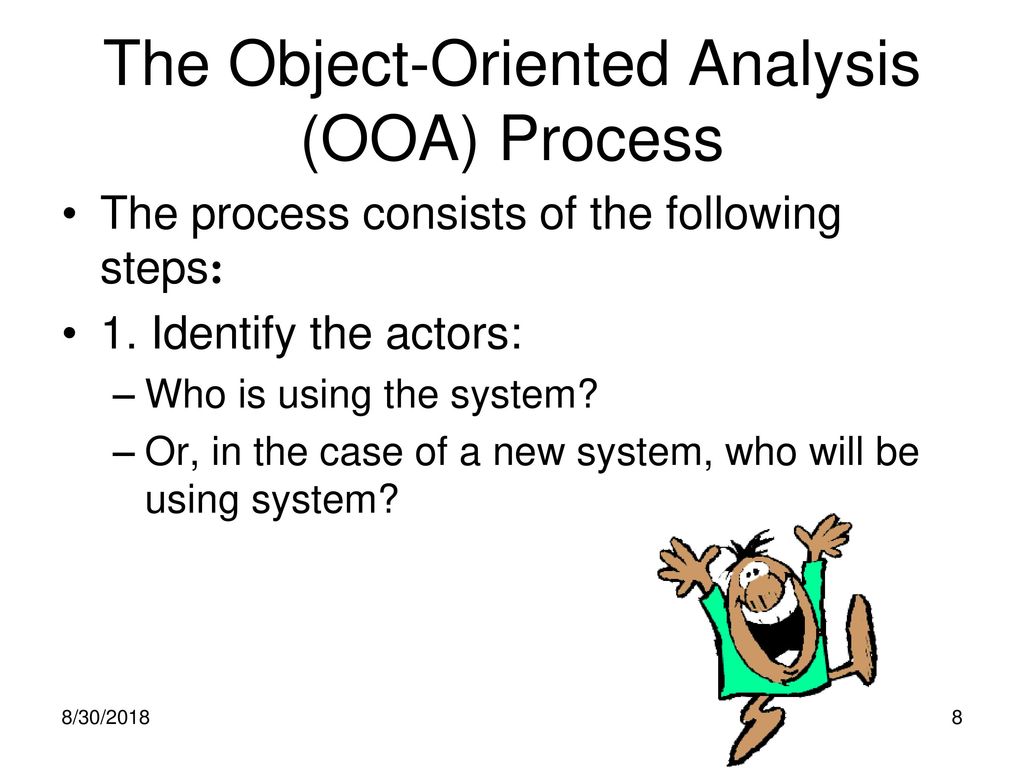 The Object-Oriented Analysis (OOA) Process

• The process consists of the following steps:

• 1. Identify the actors:

– Who is using the system?

– Or, in the case of a new system, who will be using system?

8/30/2018

8